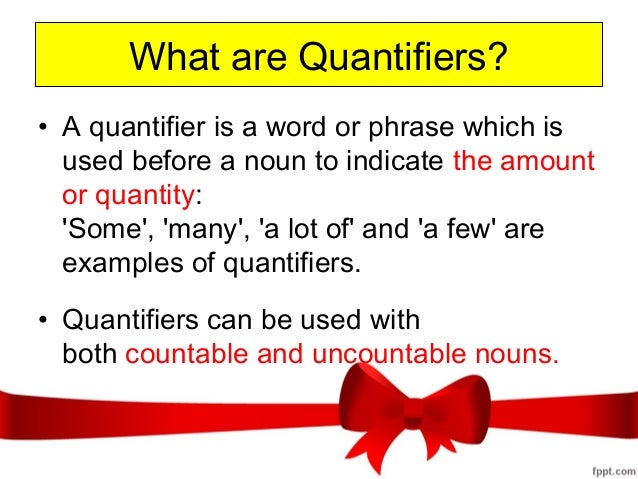 What are Quantifiers?

• A quantifier is a word or phrase which is used before a noun to indicate the amount or quantity:
'Some', 'many', 'a lot of' and 'a few' are examples of quantifiers.

• Quantifiers can be used with both countable and uncountable nouns.

fppt.com